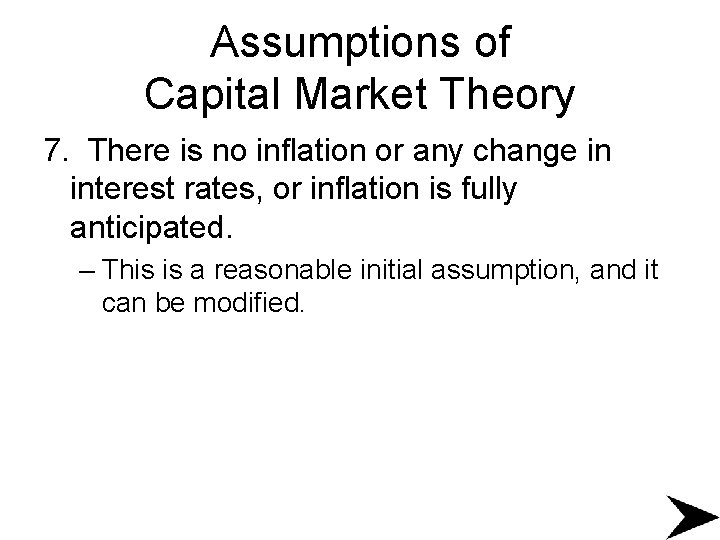 Assumptions of
Capital Market Theory

7. There is no inflation or any change in interest rates, or inflation is fully anticipated.

– This is a reasonable initial assumption, and it can be modified.